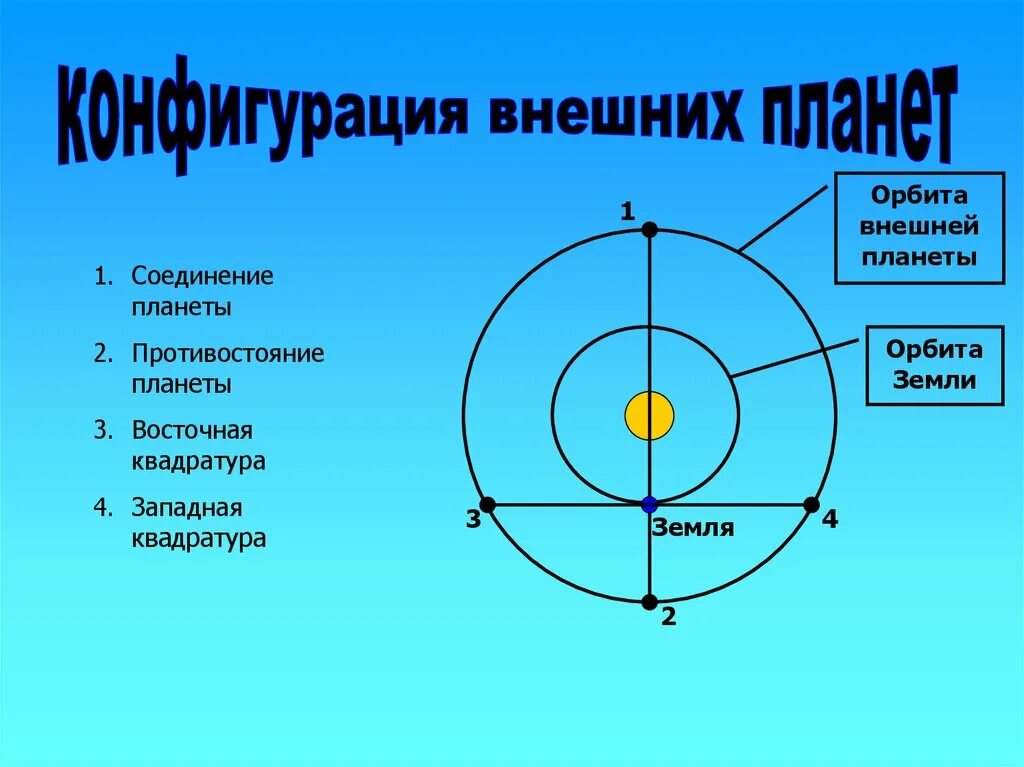 Конфигурация внешних планет

1. Соединение планеты
2. Противостояние планеты
3. Восточная квадратура
4. Западная квадратура

1

Орбита внешней планеты

Орбита Земли

3

Земля

4

2